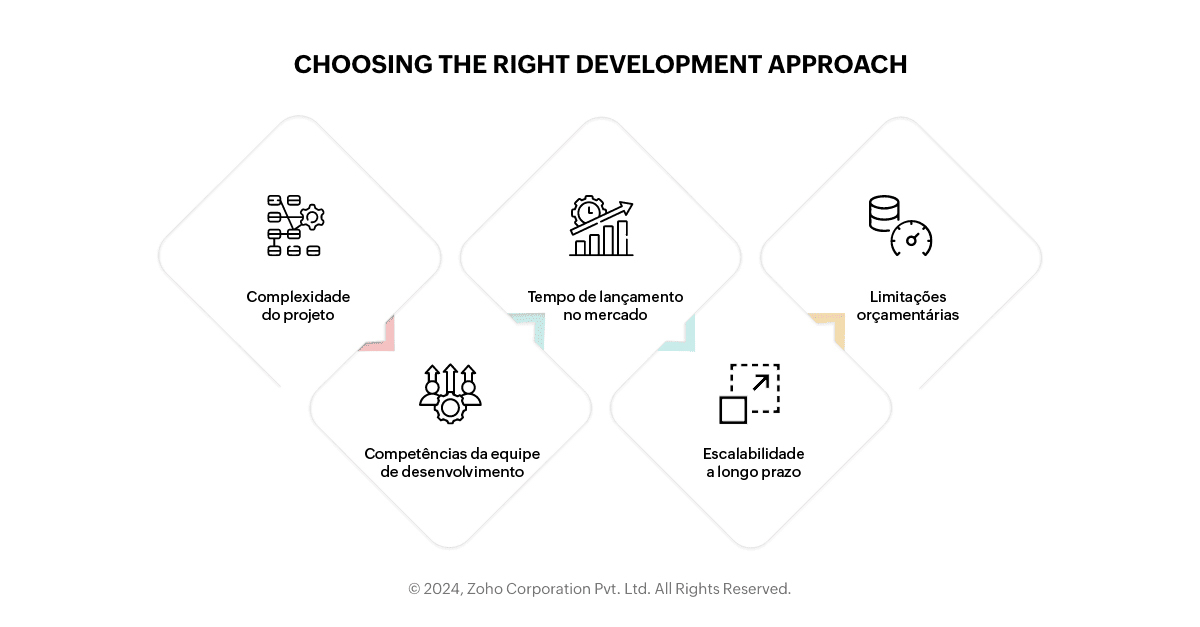 CHOOSING THE RIGHT DEVELOPMENT APPROACH

Complexidade do projeto

Tempo de lançamento no mercado

Limitações orçamentárias

Competências da equipe de desenvolvimento

Escalabilidade a longo prazo

© 2024, Zoho Corporation Pvt. Ltd. All Rights Reserved.